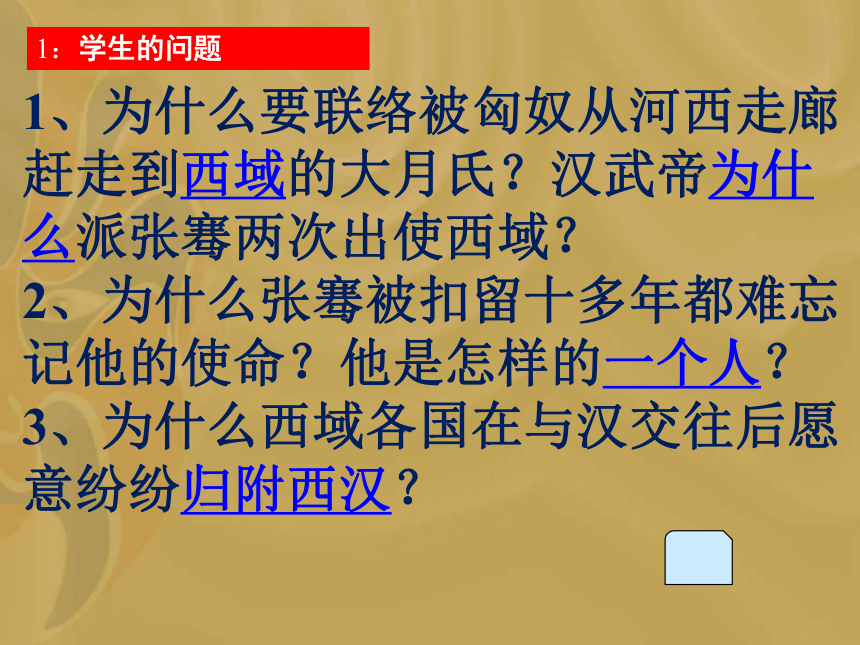 1：学生的问题

1、为什么要联络被匈奴从河西走廊赶走到西域的大月氏？汉武帝为什么派张骞两次出使西域？
2、为什么张骞被扣留十多年都难忘记他的使命？他是怎样的一个人？
3、为什么西域各国在与汉交往后愿意纷纷归附西汉？